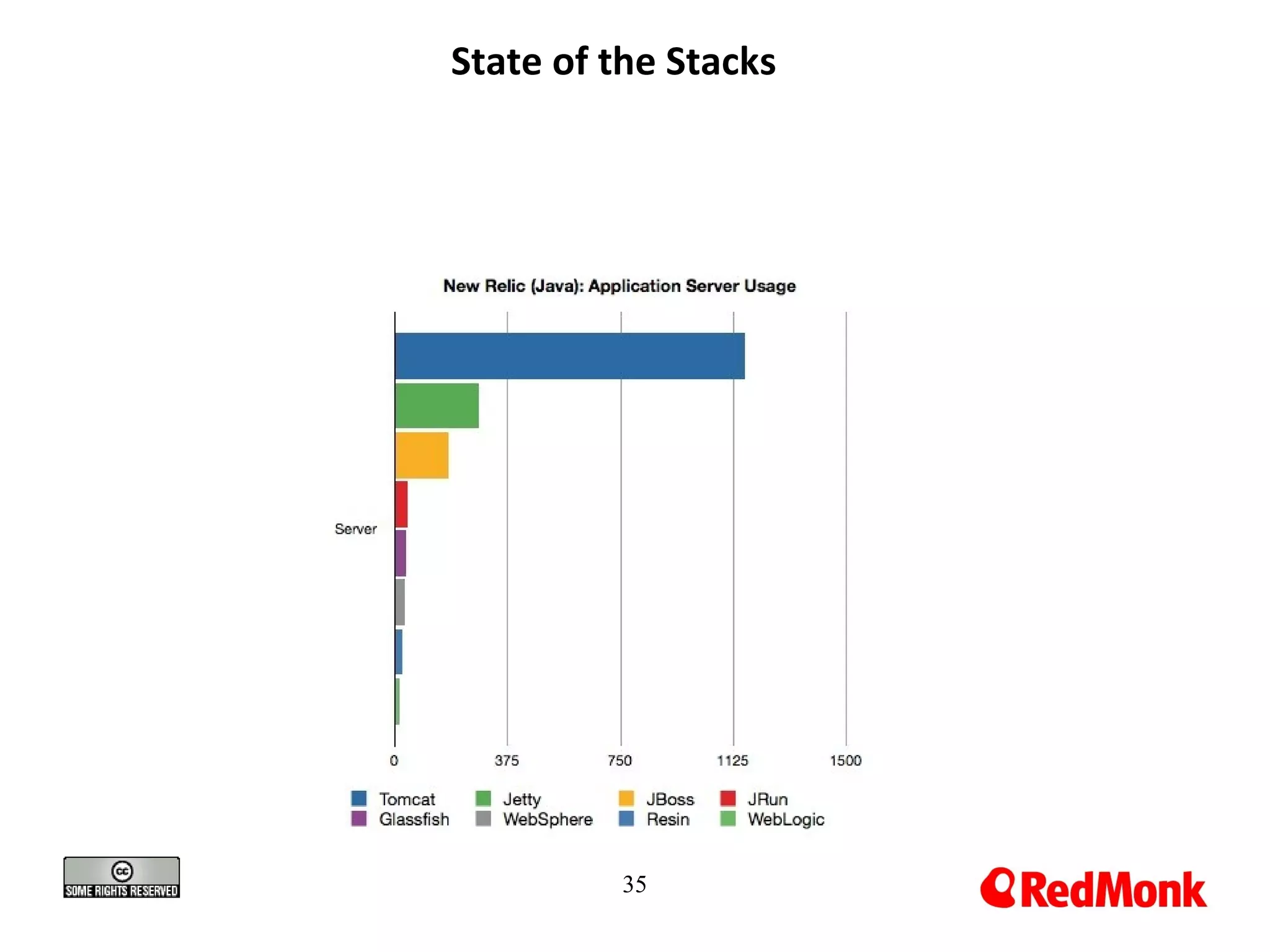 State of the Stacks

New Relic (Java): Application Server Usage

Server

0
375
750
1125
1500

Tomcat
Jetty
JBoss
JRun
Glassfish
WebSphere
Resin
WebLogic

cc SOME RIGHTS RESERVED

35

RedMonk